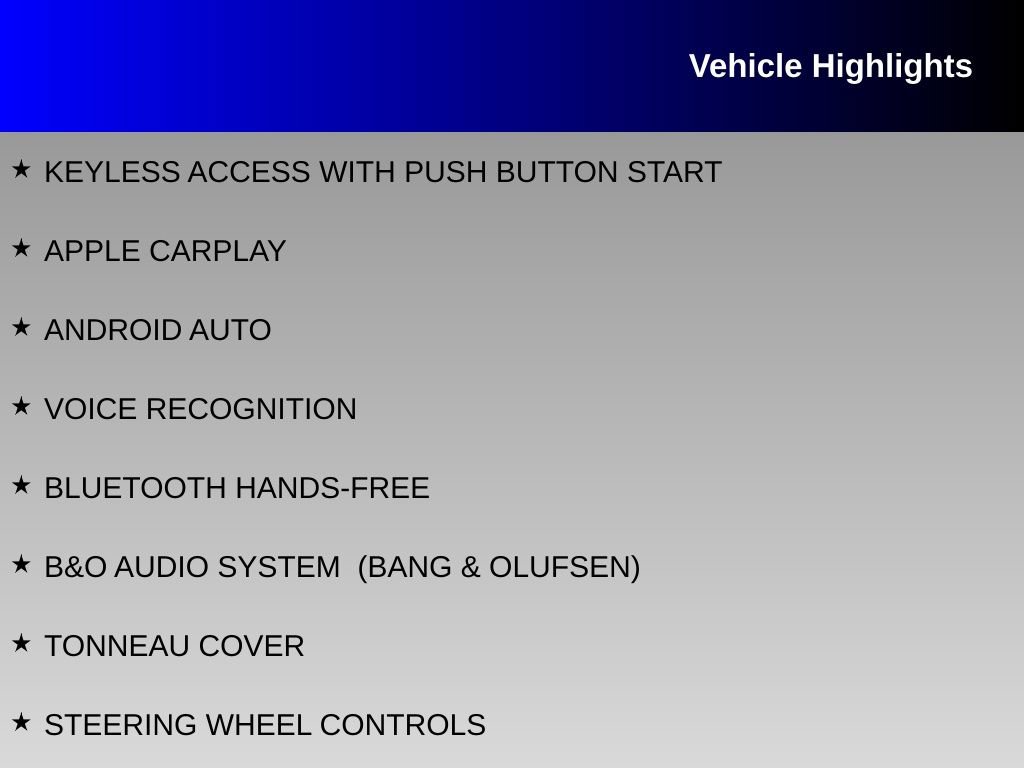 Vehicle Highlights

★ KEYLESS ACCESS WITH PUSH BUTTON START

★ APPLE CARPLAY

★ ANDROID AUTO

★ VOICE RECOGNITION

★ BLUETOOTH HANDS-FREE

★ B&O AUDIO SYSTEM (BANG & OLUFSEN)

★ TONNEAU COVER

★ STEERING WHEEL CONTROLS